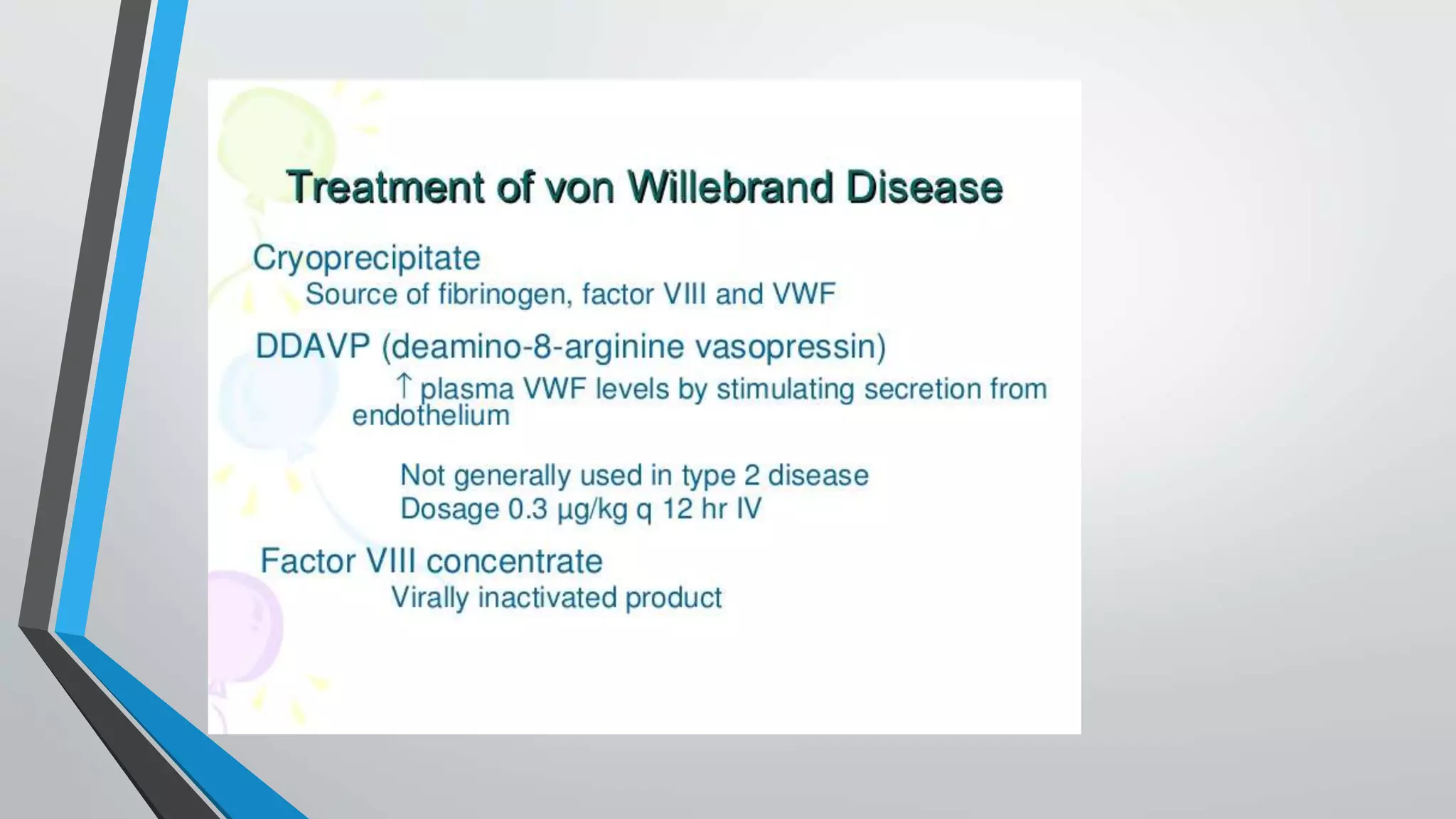 Treatment of von Willebrand Disease

Cryoprecipitate

Source of fibrinogen, factor VIII and VWF

DDAVP (deamino-8-arginine vasopressin)

↑ plasma VWF levels by stimulating secretion from endothelium

Not generally used in type 2 disease

Dosage 0.3 μg/kg q 12 hr IV

Factor VIII concentrate

Virally inactivated product